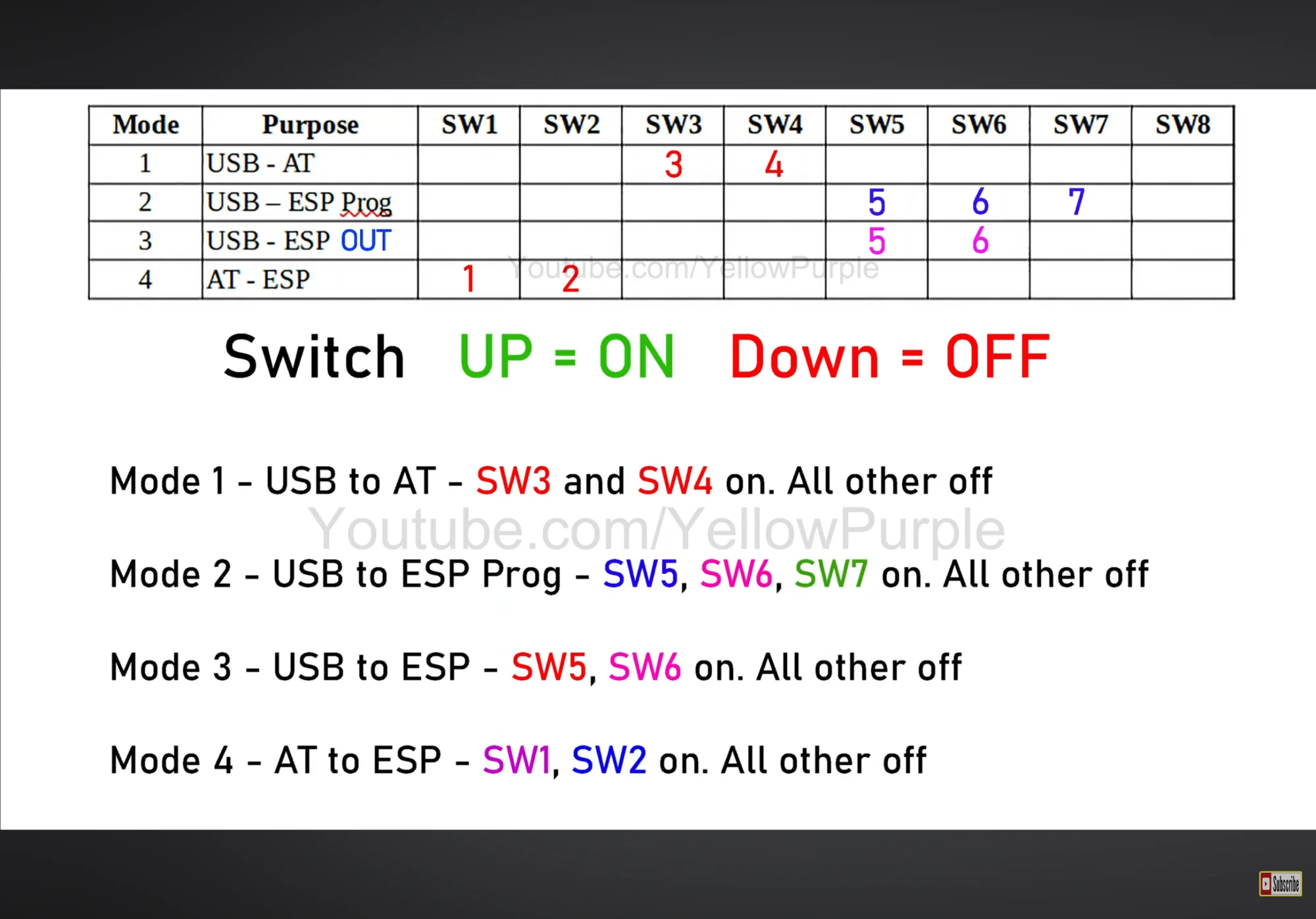 | Mode | Purpose | SW1 | SW2 | SW3 | SW4 | SW5 | SW6 | SW7 | SW8 |
|---|---|---|---|---|---|---|---|---|---|
| 1 | USB - AT | | | 3 | 4 | | | | |
| 2 | USB – ESP Prog | | | | | 5 | 6 | 7 | |
| 3 | USB - ESP OUT | | | | | 5 | 6 | | |
| 4 | AT - ESP | 1 | 2 | | | | | | |

Youtube.com/YellowPurple

Switch UP = ON Down = OFF

Mode 1 - USB to AT - SW3 and SW4 on. All other off

Youtube.com/YellowPurple

Mode 2 - USB to ESP Prog - SW5, SW6, SW7 on. All other off

Mode 3 - USB to ESP - SW5, SW6 on. All other off

Mode 4 - AT to ESP - SW1, SW2 on. All other off

Subscribe